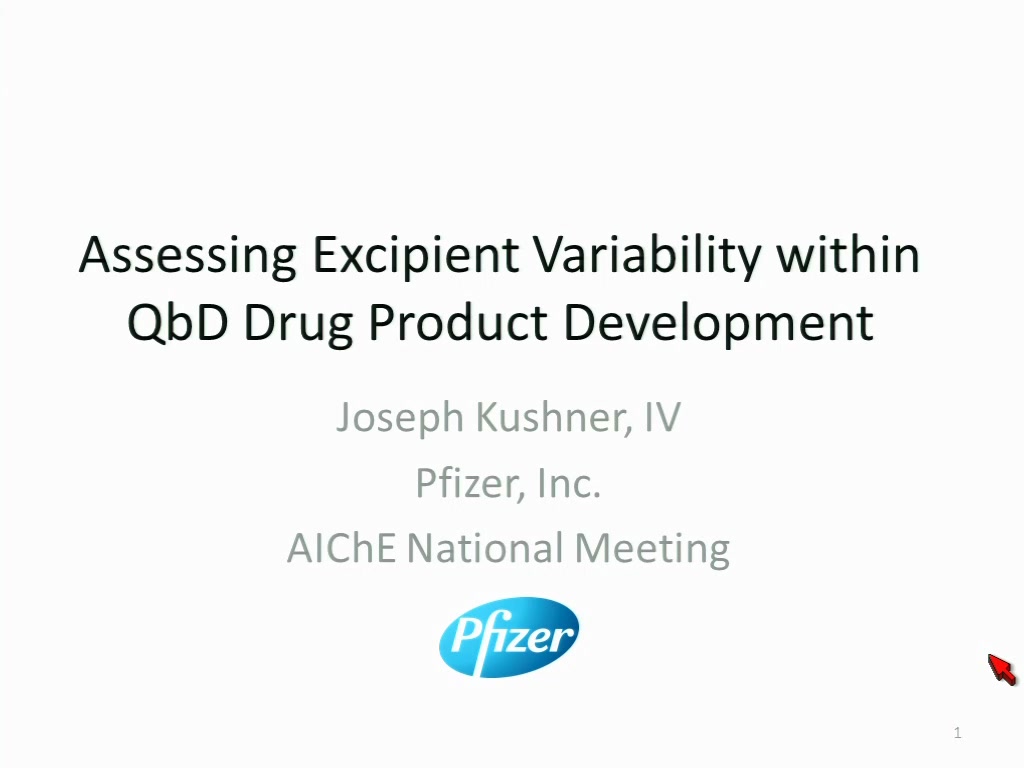 Assessing Excipient Variability within QbD Drug Product Development

Joseph Kushner, IV
Pfizer, Inc.
AIChE National Meeting

Pfizer

1